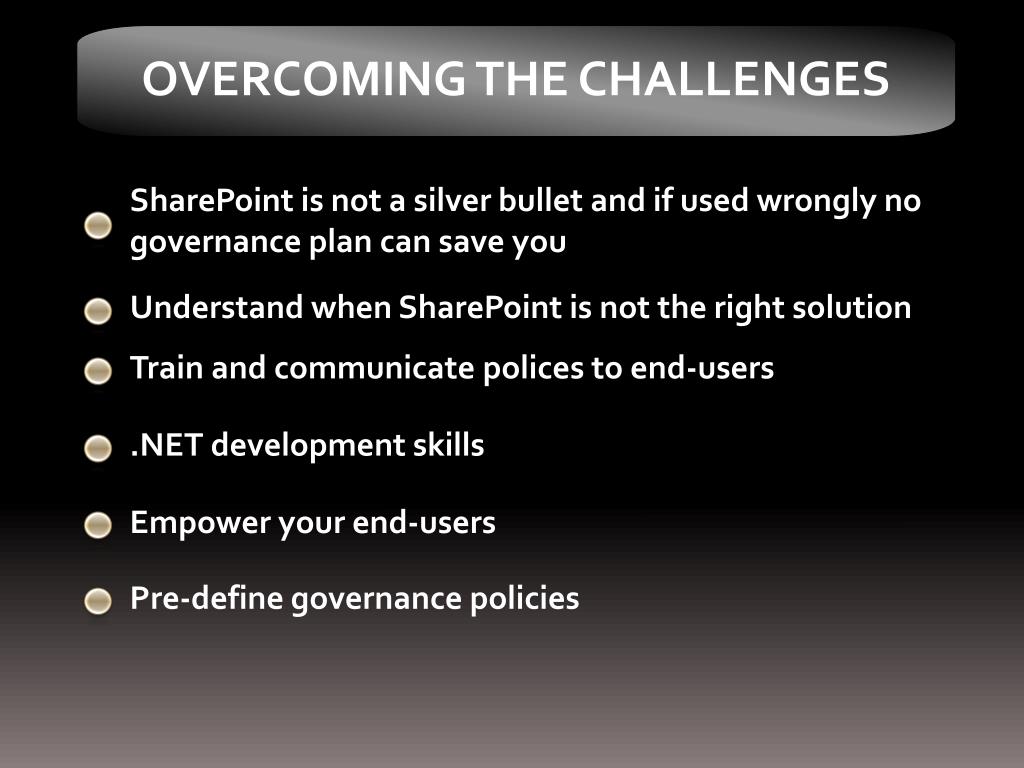 OVERCOMING THE CHALLENGES

SharePoint is not a silver bullet and if used wrongly no governance plan can save you

Understand when SharePoint is not the right solution

Train and communicate polices to end-users

.NET development skills

Empower your end-users

Pre-define governance policies